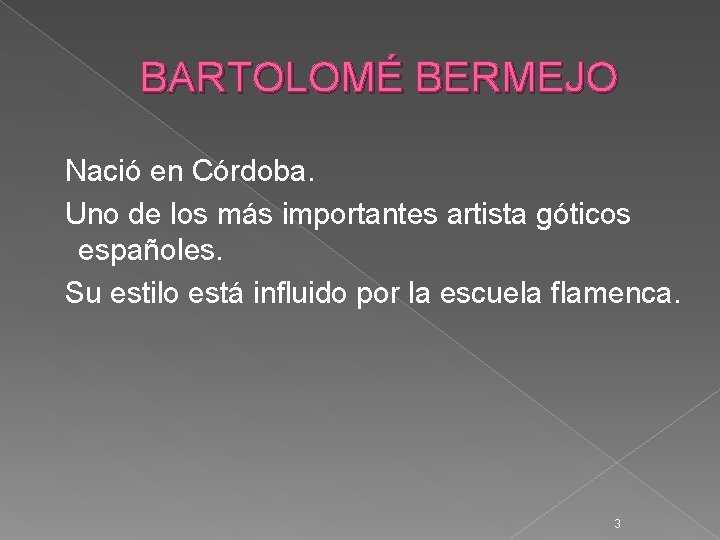 BARTOLOMÉ BERMEJO

Nació en Córdoba.

Uno de los más importantes artista góticos españoles.

Su estilo está influido por la escuela flamenca.

3